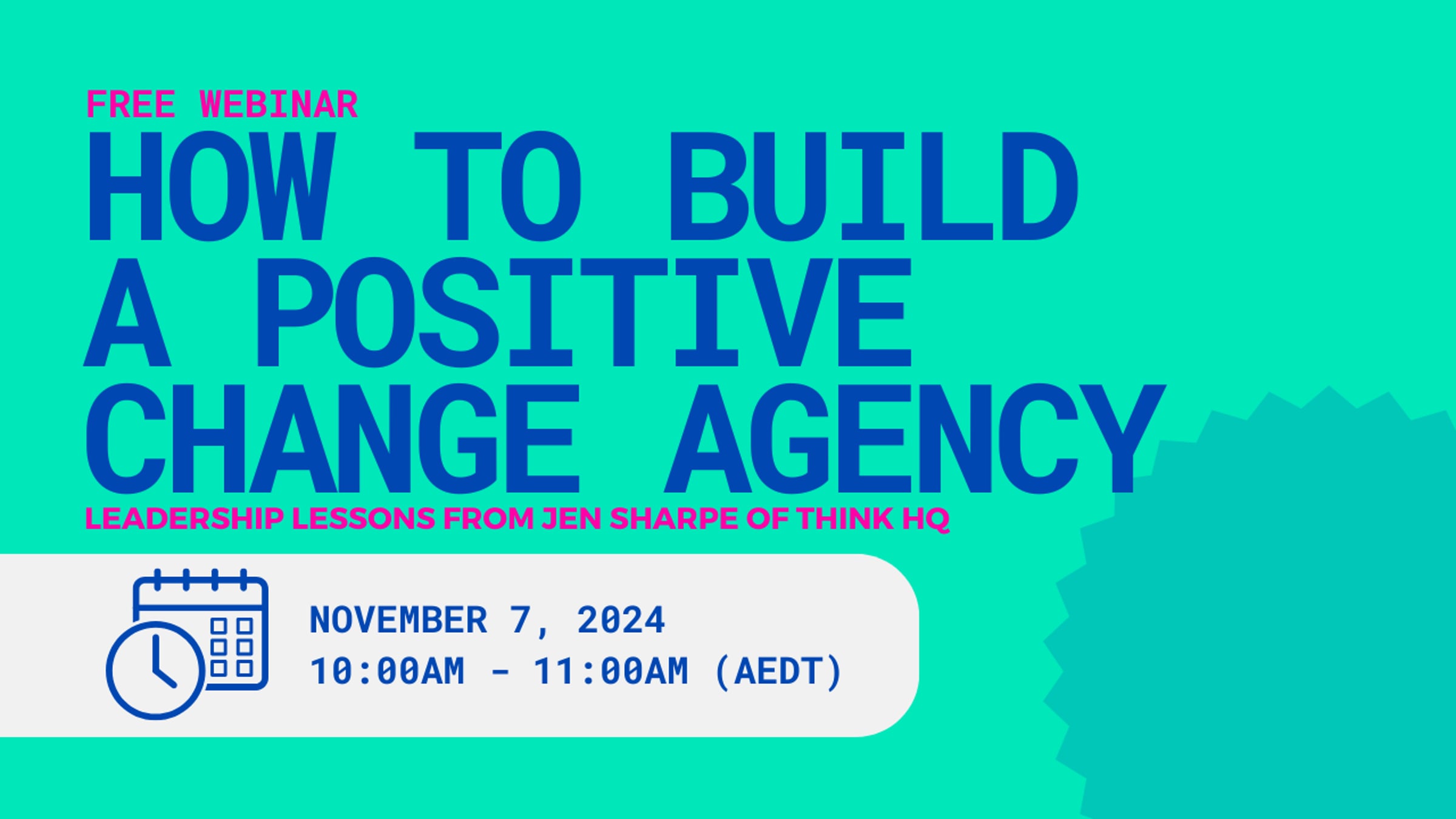 FREE WEBINAR

HOW TO BUILD A POSITIVE CHANGE AGENCY

LEADERSHIP LESSONS FROM JEN SHARPE OF THINK HQ

NOVEMBER 7, 2024
10:00AM - 11:00AM (AEDT)